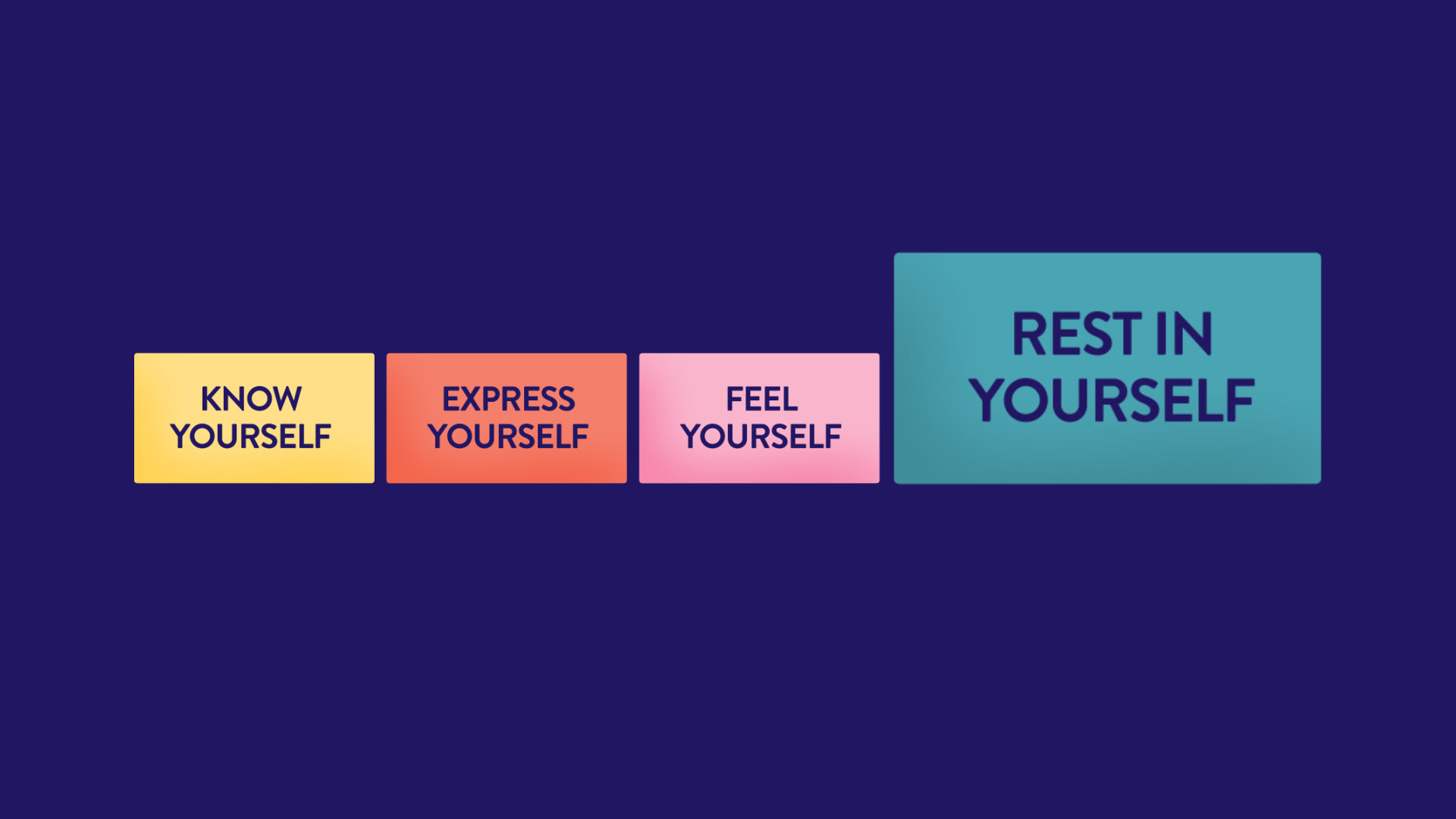 KNOW YOURSELF

EXPRESS YOURSELF

FEEL YOURSELF

REST IN YOURSELF